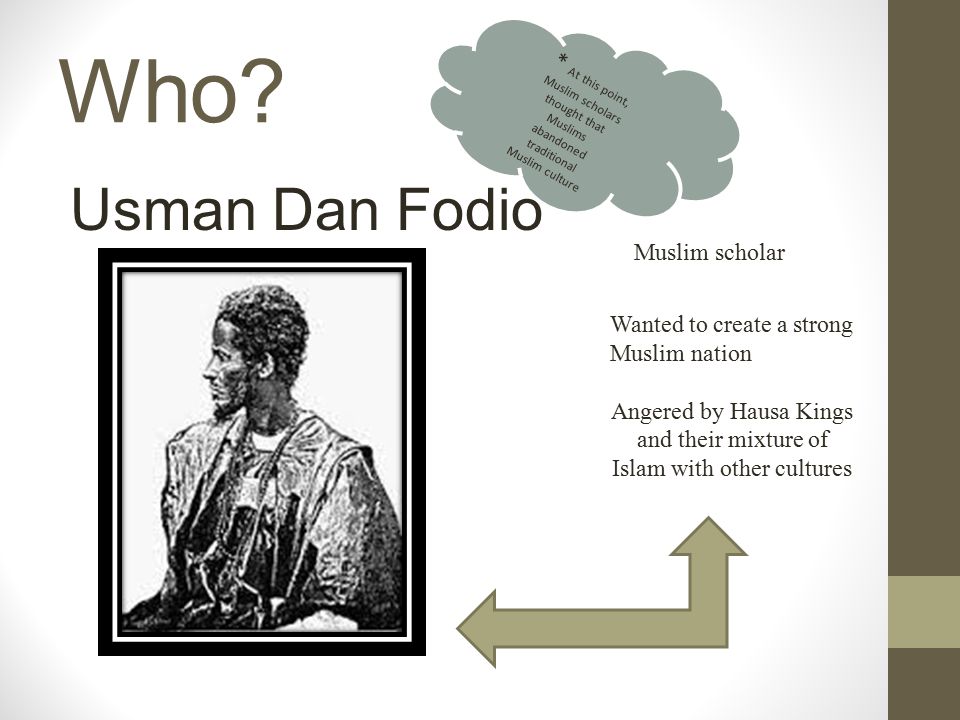 Who?

* At this point, Muslim scholars thought that Muslims abandoned traditional Muslim culture

Usman Dan Fodio

Muslim scholar

Wanted to create a strong Muslim nation

Angered by Hausa Kings and their mixture of Islam with other cultures